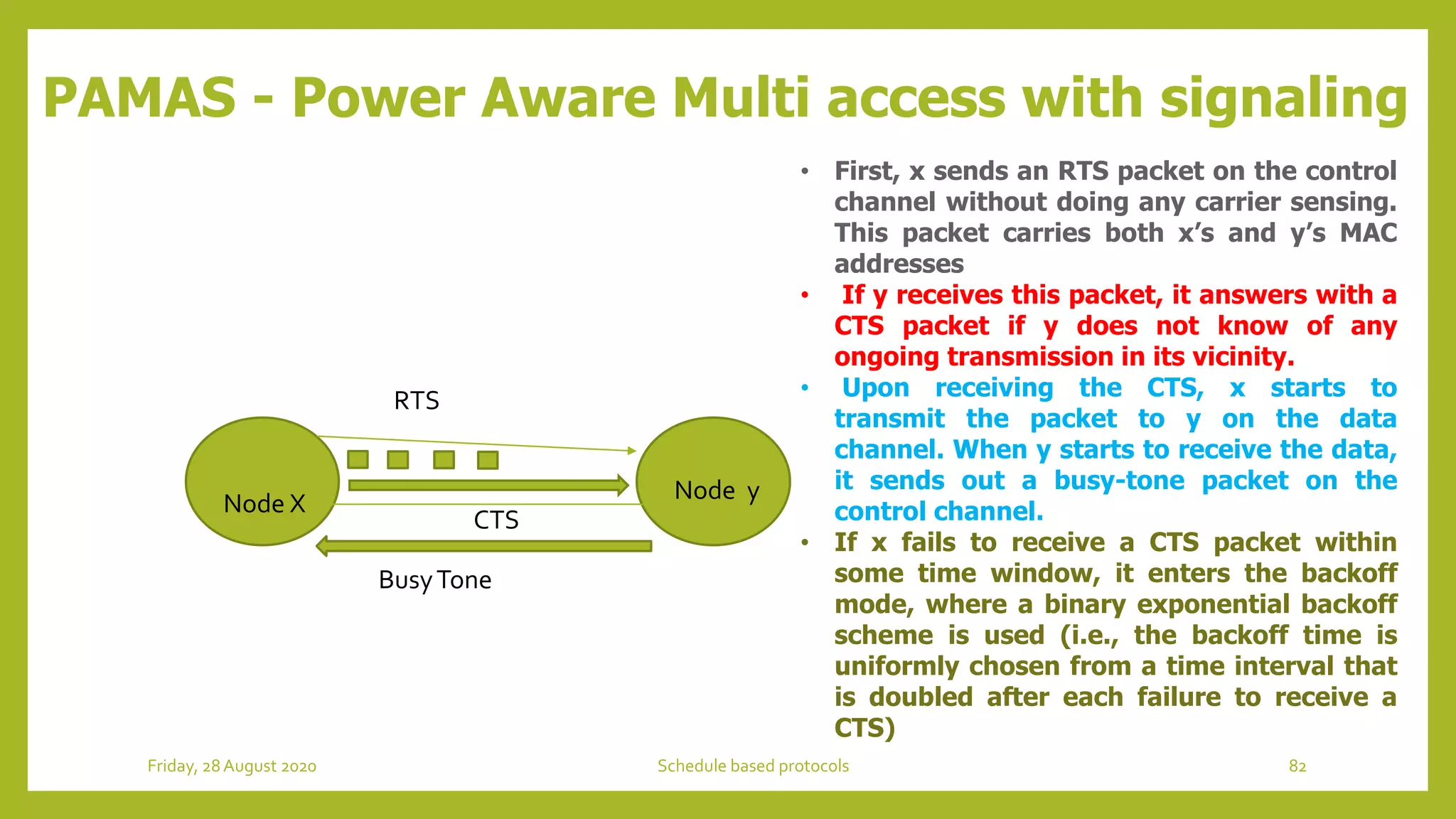 PAMAS - Power Aware Multi access with signaling

RTS

Node X

Node y

CTS

Busy Tone

• First, x sends an RTS packet on the control channel without doing any carrier sensing. This packet carries both x's and y's MAC addresses

• If y receives this packet, it answers with a CTS packet if y does not know of any ongoing transmission in its vicinity.

• Upon receiving the CTS, x starts to transmit the packet to y on the data channel. When y starts to receive the data, it sends out a busy-tone packet on the control channel.

• If x fails to receive a CTS packet within some time window, it enters the backoff mode, where a binary exponential backoff scheme is used (i.e., the backoff time is uniformly chosen from a time interval that is doubled after each failure to receive a CTS)

Friday, 28 August 2020

Schedule based protocols

82